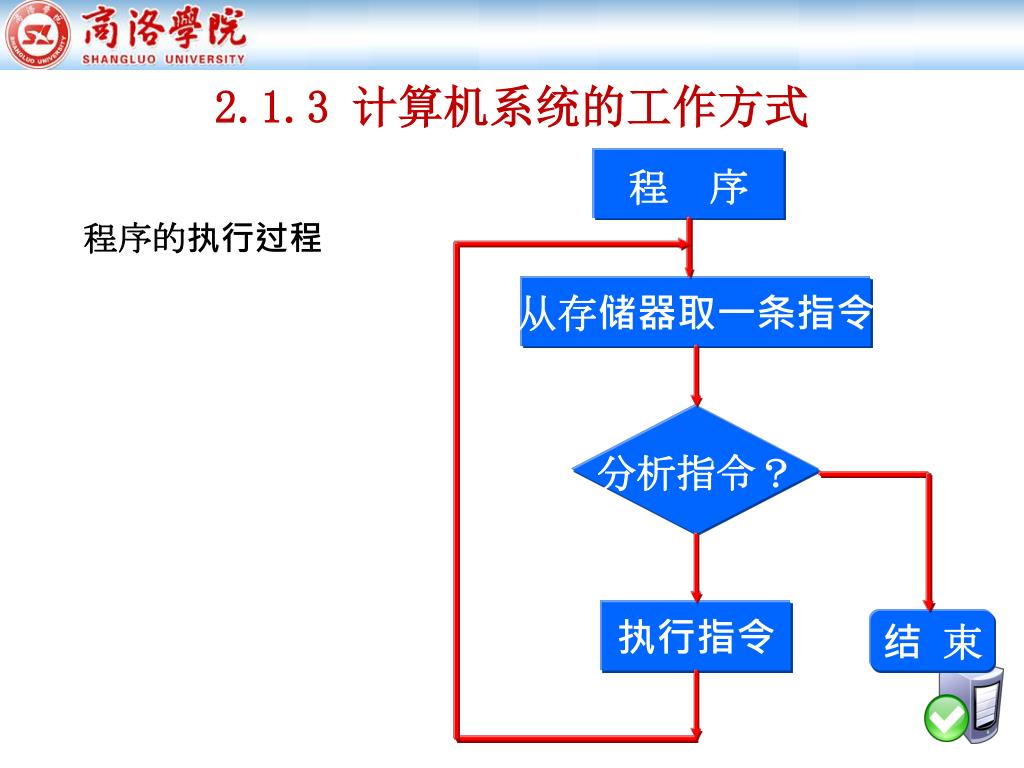 商洛學院
SHANGLUO UNIVERSITY

2.1.3 计算机系统的工作方式

程序的执行过程

程　序

从存储器取一条指令

分析指令？

执行指令

结 束